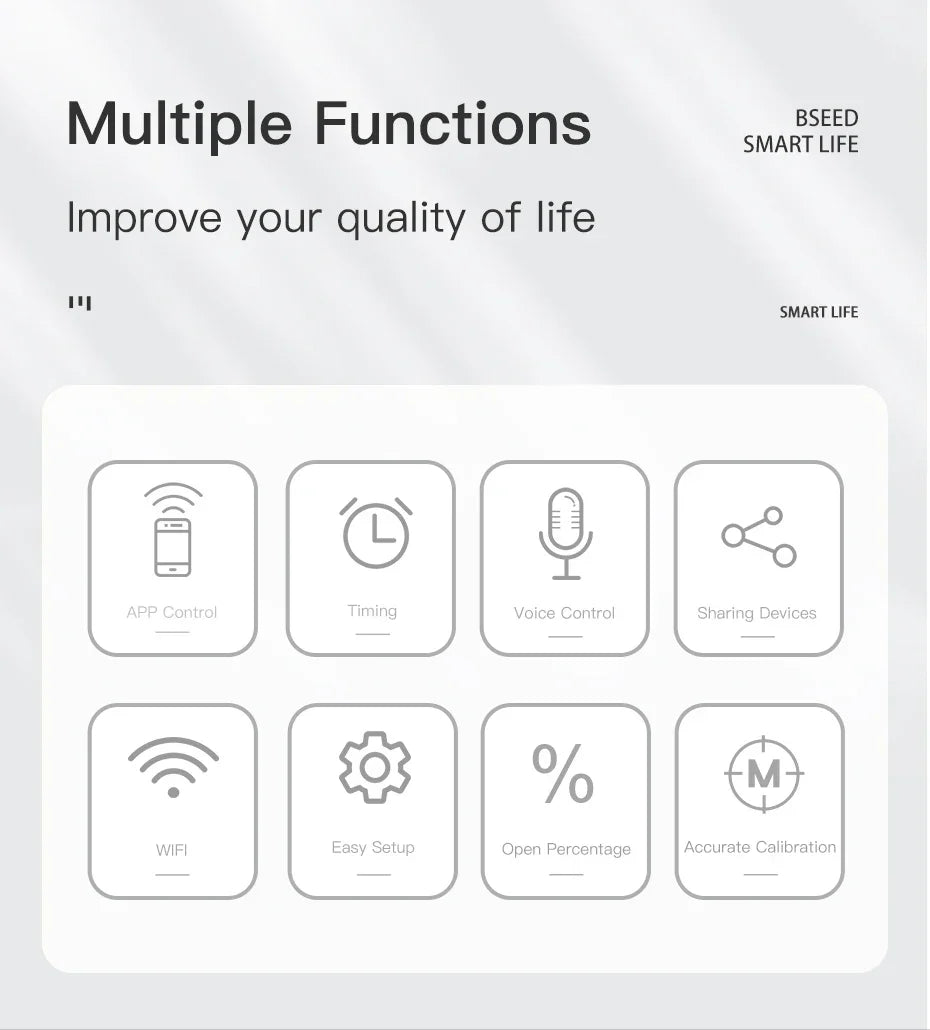 Multiple Functions

BSEED
SMART LIFE

Improve your quality of life

SMART LIFE

APP Control

Timing

Voice Control

Sharing Devices

WIFI

Easy Setup

%

Open Percentage

M

Accurate Calibration